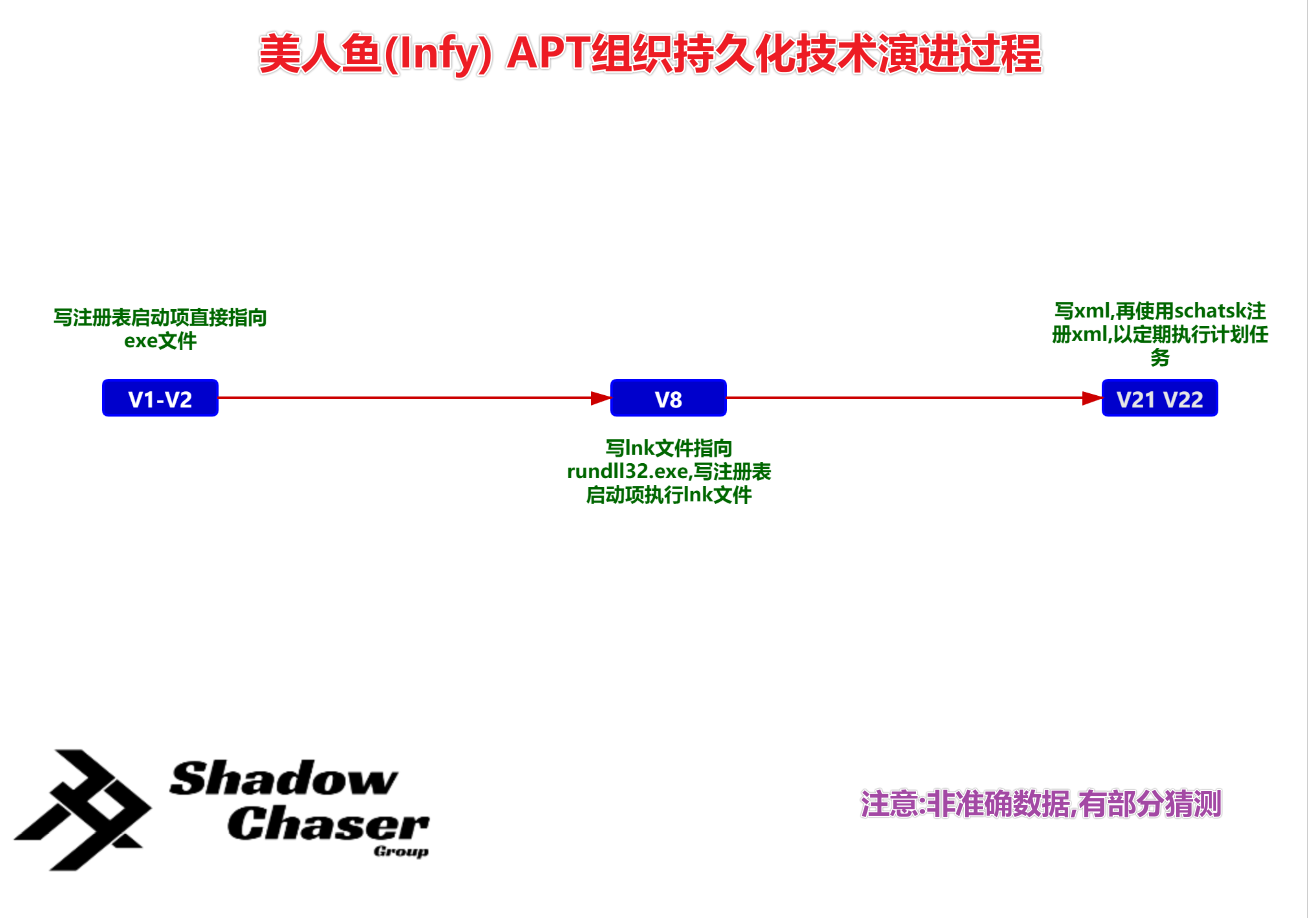 美人鱼(Infy) APT组织持久化技术演进过程

写注册表启动项直接指向exe文件

V1-V2

V8

写lnk文件指向rundll32.exe,写注册表启动项执行lnk文件

写xml,再使用schatsk注册xml,以定期执行计划任务

V21 V22

Shadow Chaser Group

注意:非准确数据,有部分猜测